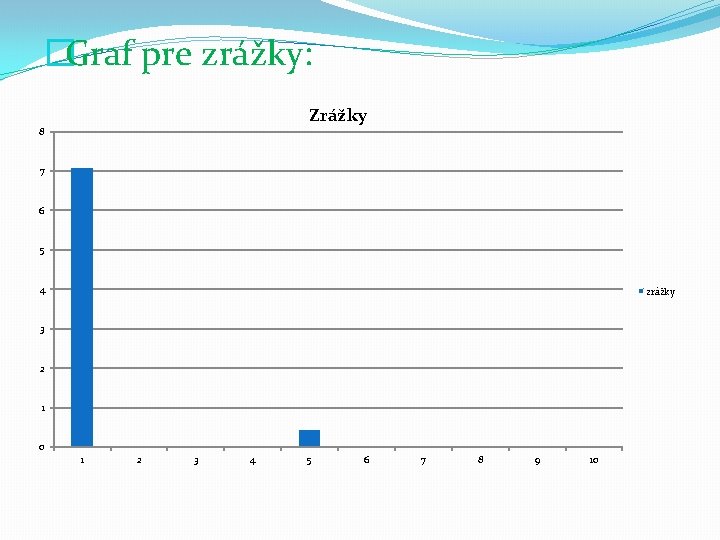 Graf pre zrážky:

Zrážky

8
7
6
5
4
3
2
1
0

1 2 3 4 5 6 7 8 9 10

zrážky